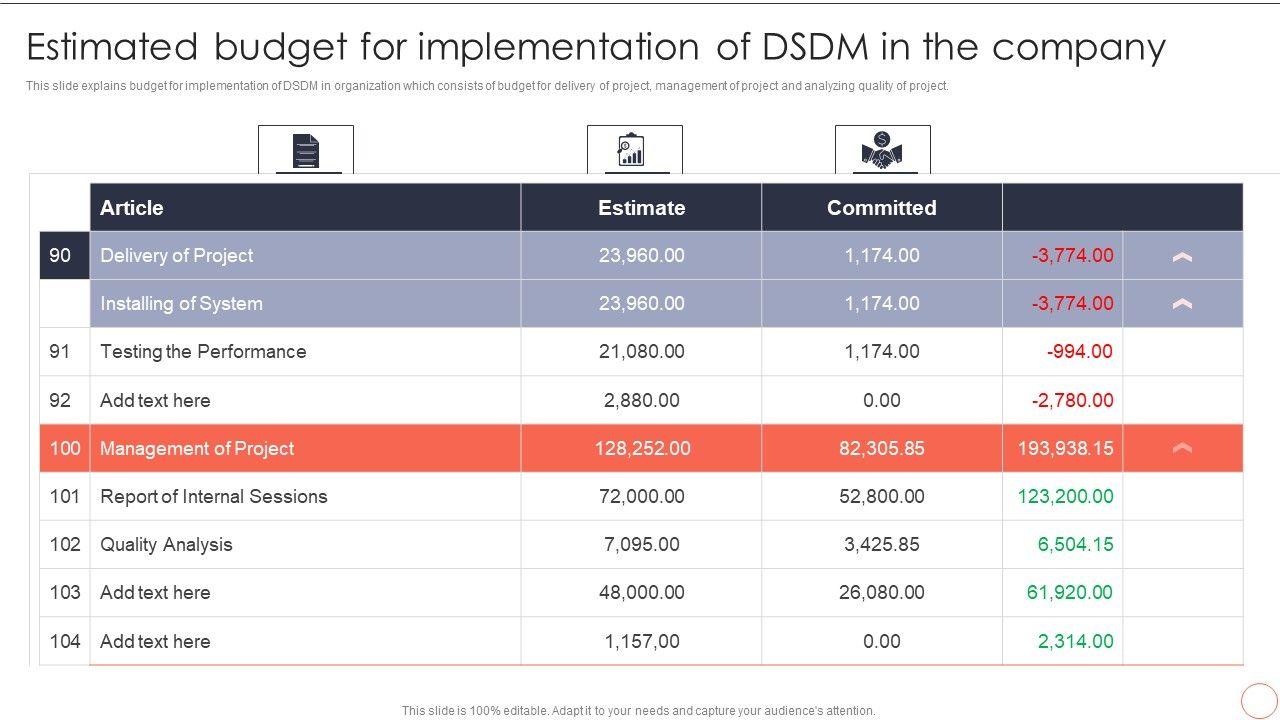 Estimated budget for implementation of DSDM in the company

This slide explains budget for implementation of DSDM in organization which consists of budget for delivery of project, management of project and analyzing quality of project.

| | Article | Estimate | Committed | | |
|---|---|---|---|---|---|
| 90 | Delivery of Project | 23,960.00 | 1,174.00 | -3,774.00 | |
| | Installing of System | 23,960.00 | 1,174.00 | -3,774.00 | |
| 91 | Testing the Performance | 21,080.00 | 1,174.00 | -994.00 | |
| 92 | Add text here | 2,880.00 | 0.00 | -2,780.00 | |
| 100 | Management of Project | 128,252.00 | 82,305.85 | 193,938.15 | |
| 101 | Report of Internal Sessions | 72,000.00 | 52,800.00 | 123,200.00 | |
| 102 | Quality Analysis | 7,095.00 | 3,425.85 | 6,504.15 | |
| 103 | Add text here | 48,000.00 | 26,080.00 | 61,920.00 | |
| 104 | Add text here | 1,157,00 | 0.00 | 2,314.00 | |

This slide is 100% editable. Adapt it to your needs and capture your audience's attention.